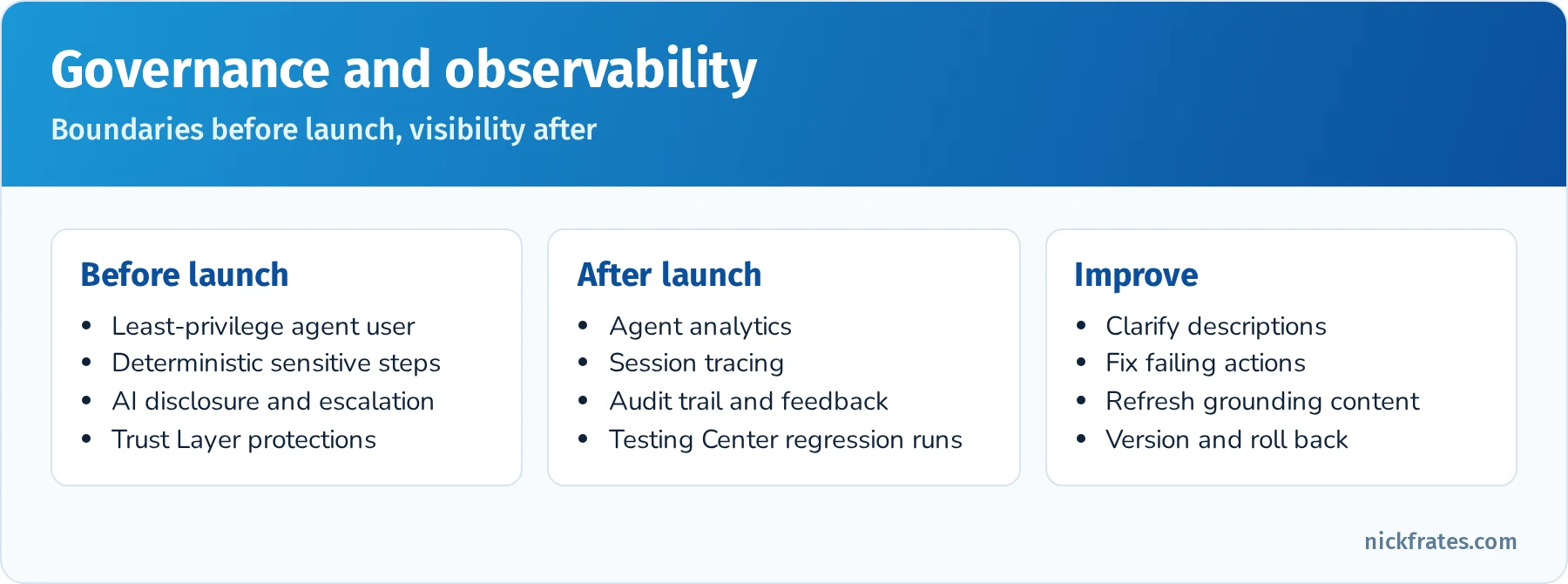 Governance and observability

Boundaries before launch, visibility after

Before launch

• Least-privilege agent user
• Deterministic sensitive steps
• AI disclosure and escalation
• Trust Layer protections

After launch

• Agent analytics
• Session tracing
• Audit trail and feedback
• Testing Center regression runs

Improve

• Clarify descriptions
• Fix failing actions
• Refresh grounding content
• Version and roll back

nickfrates.com